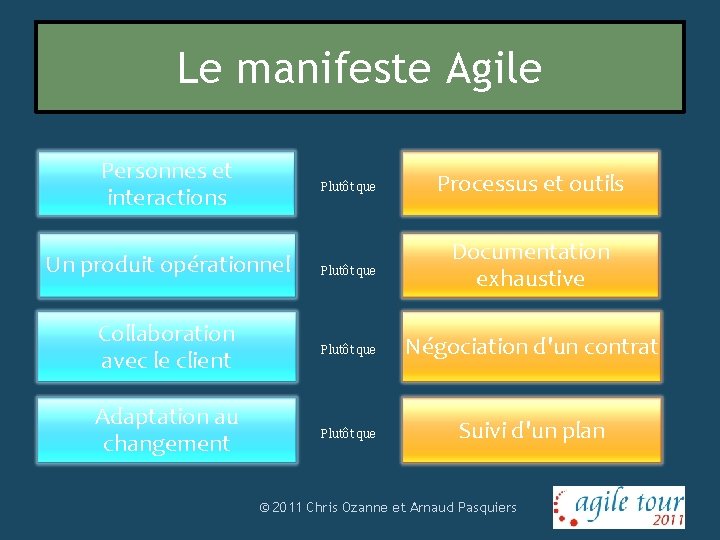 Le manifeste Agile

Personnes et interactions

Plutôt que

Processus et outils

Un produit opérationnel

Plutôt que

Documentation exhaustive

Collaboration avec le client

Plutôt que

Négociation d'un contrat

Adaptation au changement

Plutôt que

Suivi d'un plan

© 2011 Chris Ozanne et Arnaud Pasquiers

agile tour 2011